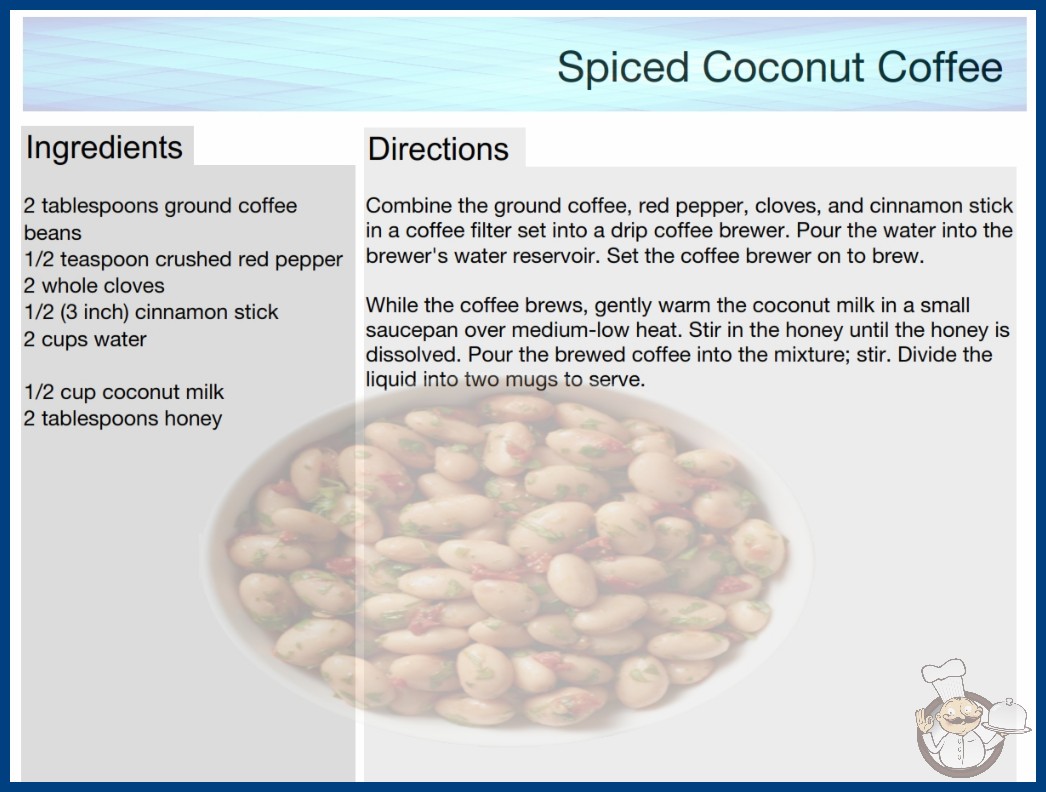 Spiced Coconut Coffee

Ingredients

2 tablespoons ground coffee beans
1/2 teaspoon crushed red pepper
2 whole cloves
1/2 (3 inch) cinnamon stick
2 cups water

1/2 cup coconut milk
2 tablespoons honey

Directions

Combine the ground coffee, red pepper, cloves, and cinnamon stick in a coffee filter set into a drip coffee brewer. Pour the water into the brewer's water reservoir. Set the coffee brewer on to brew.

While the coffee brews, gently warm the coconut milk in a small saucepan over medium-low heat. Stir in the honey until the honey is dissolved. Pour the brewed coffee into the mixture; stir. Divide the liquid into two mugs to serve.